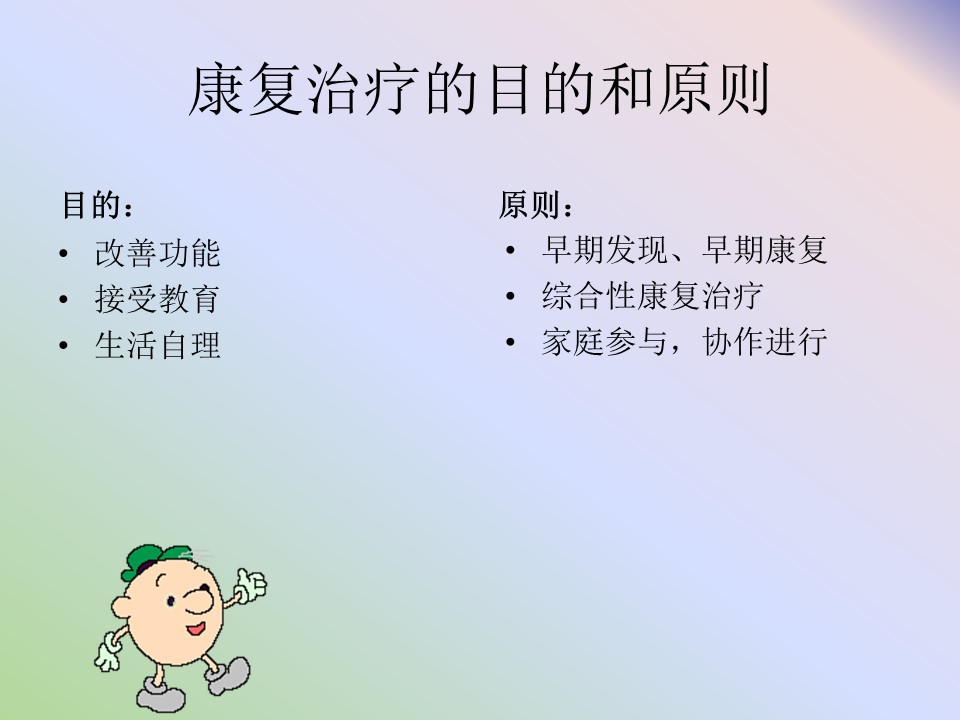 康复治疗的目的和原则

目的：
• 改善功能
• 接受教育
• 生活自理

原则：
• 早期发现、早期康复
• 综合性康复治疗
• 家庭参与，协作进行